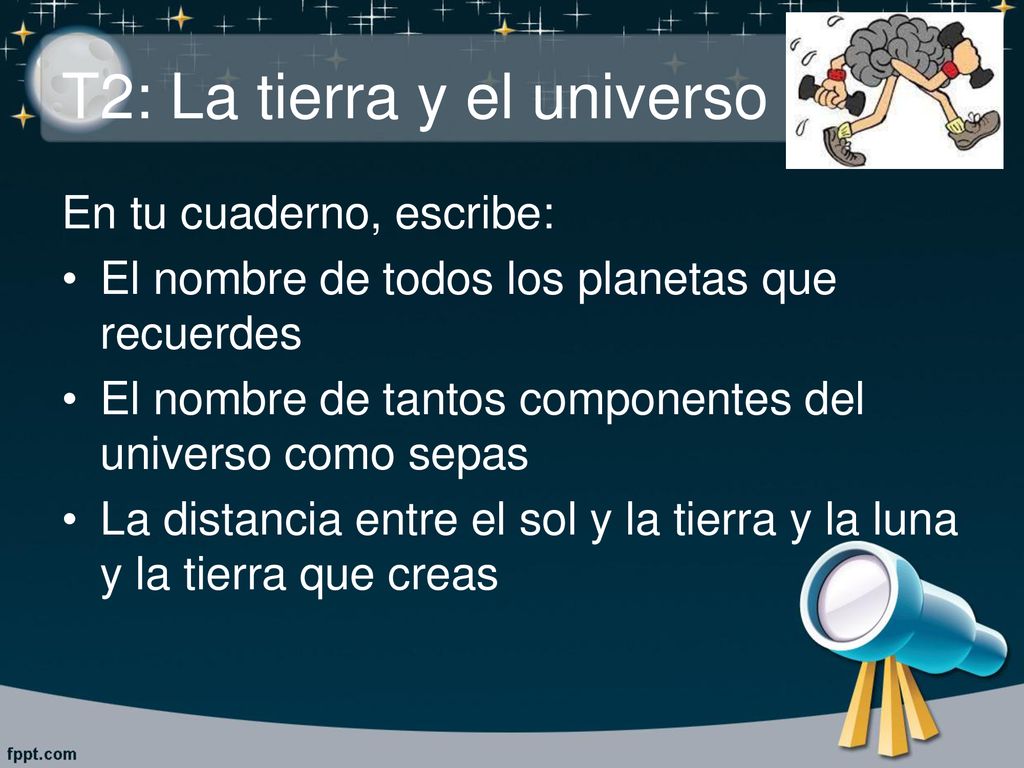 T2: La tierra y el universo

En tu cuaderno, escribe:

• El nombre de todos los planetas que recuerdes

• El nombre de tantos componentes del universo como sepas

• La distancia entre el sol y la tierra y la luna y la tierra que creas

fppt.com